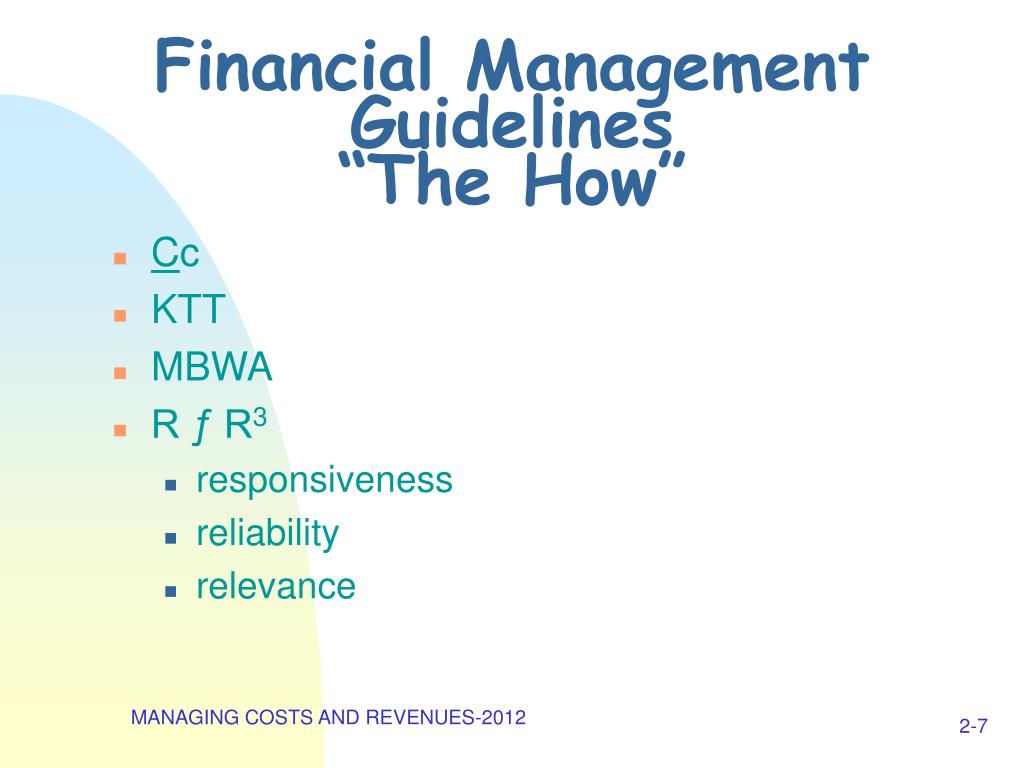 Financial Management Guidelines
“The How”

- Cc
- KTT
- MBWA
- R ƒ $R^3$
  - responsiveness
  - reliability
  - relevance

MANAGING COSTS AND REVENUES-2012

2-7